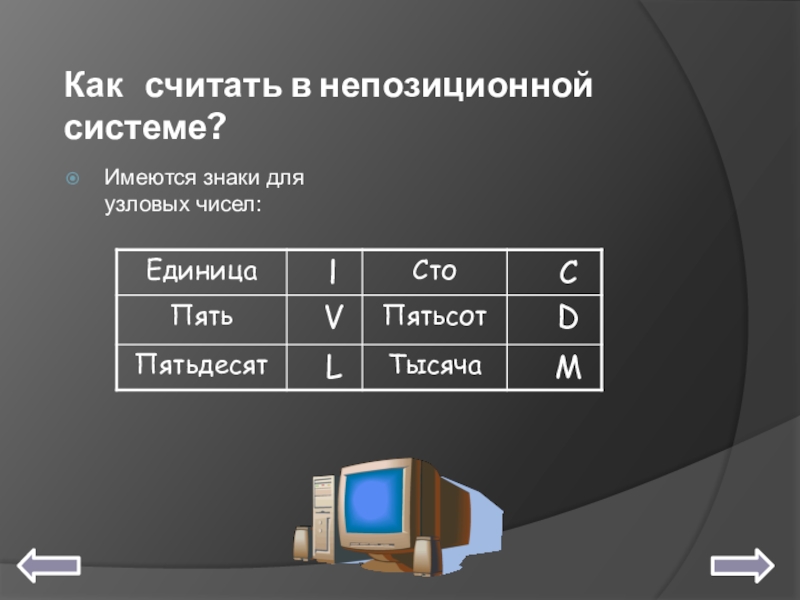 Как считать в непозиционной системе?

Имеются знаки для узловых чисел:

| Единица | I | Сто | C |
|---|---|---|---|
| Пять | V | Пятьсот | D |
| Пятьдесят | L | Тысяча | M |